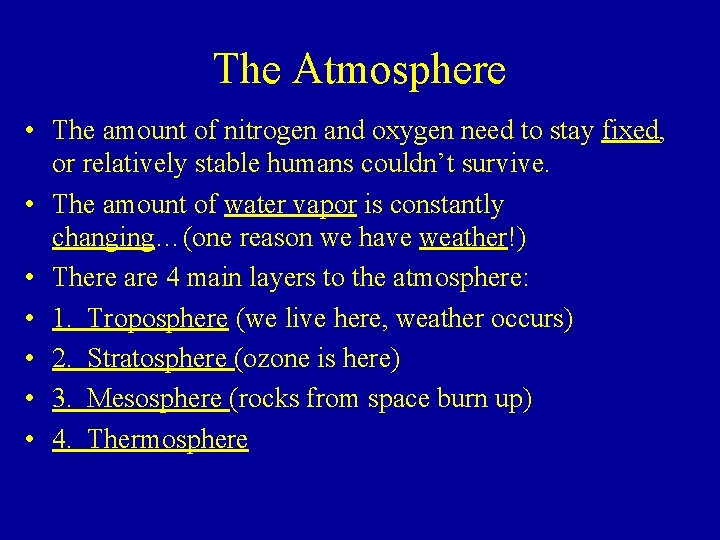 The Atmosphere

• The amount of nitrogen and oxygen need to stay fixed, or relatively stable humans couldn't survive.
• The amount of water vapor is constantly changing…(one reason we have weather!)
• There are 4 main layers to the atmosphere:
• 1. Troposphere (we live here, weather occurs)
• 2. Stratosphere (ozone is here)
• 3. Mesosphere (rocks from space burn up)
• 4. Thermosphere